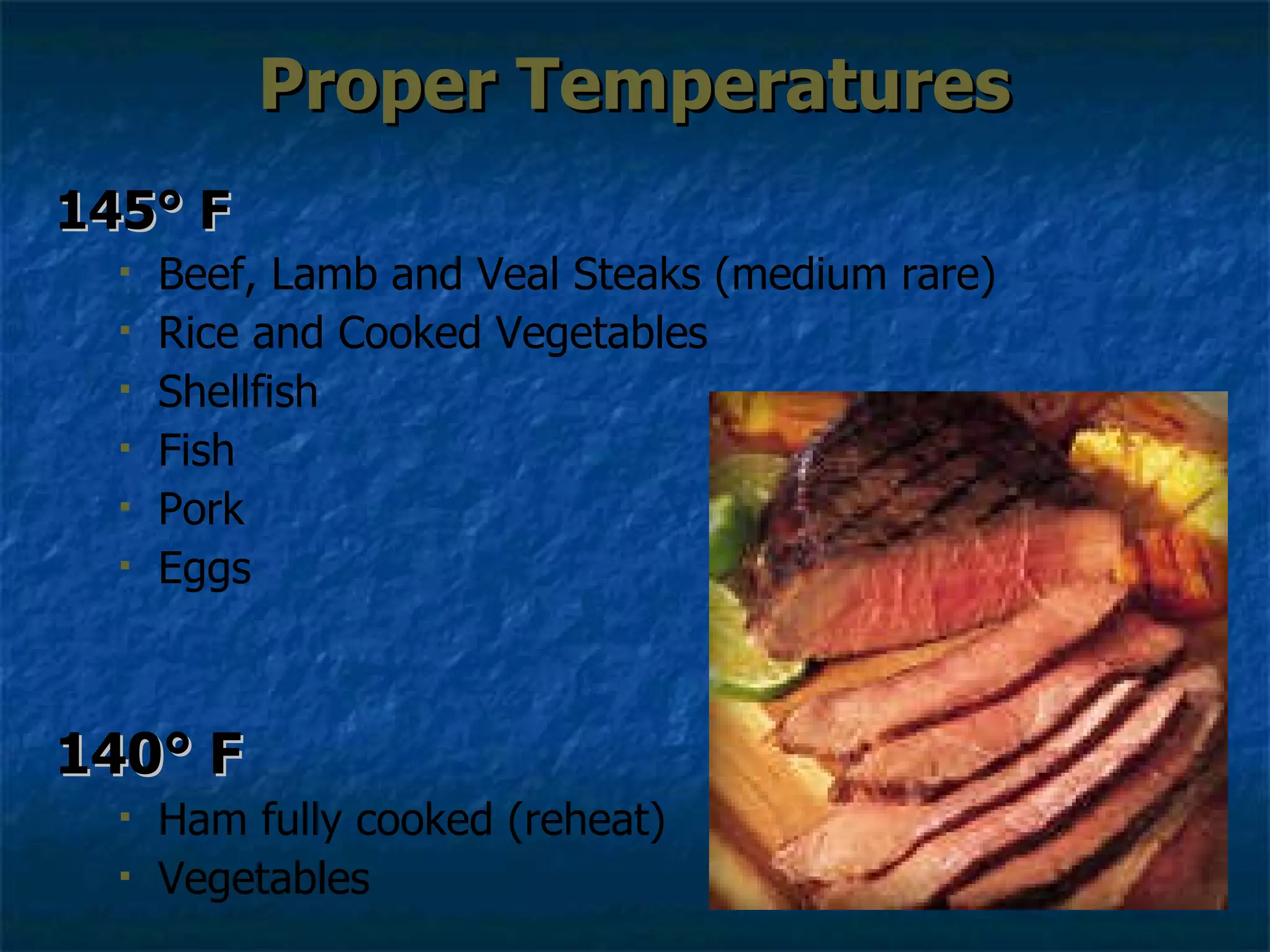 Proper Temperatures

145° F

- Beef, Lamb and Veal Steaks (medium rare)
- Rice and Cooked Vegetables
- Shellfish
- Fish
- Pork
- Eggs

140° F

- Ham fully cooked (reheat)
- Vegetables